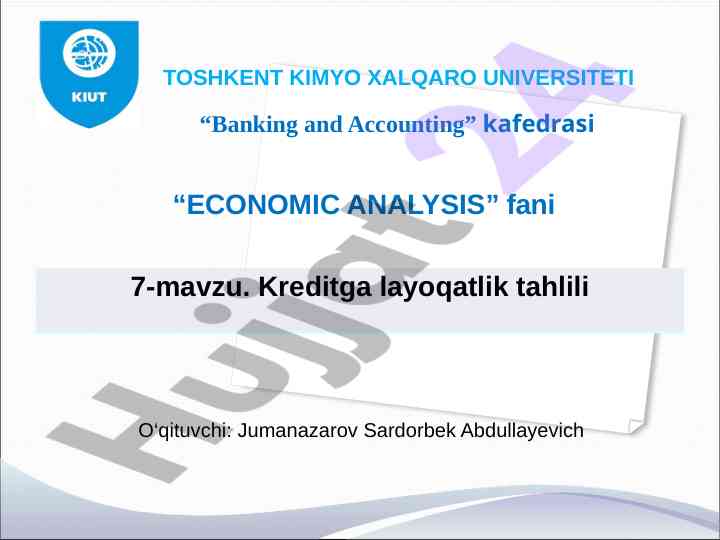 KIUT

TOSHKENT KIMYO XALQARO UNIVERSITETI

“Banking and Accounting” kafedrasi

“ECONOMIC ANALYSIS” fani

7-mavzu. Kreditga layoqatlik tahlili

O‘qituvchi: Jumanazarov Sardorbek Abdullayevich

Hujjat24